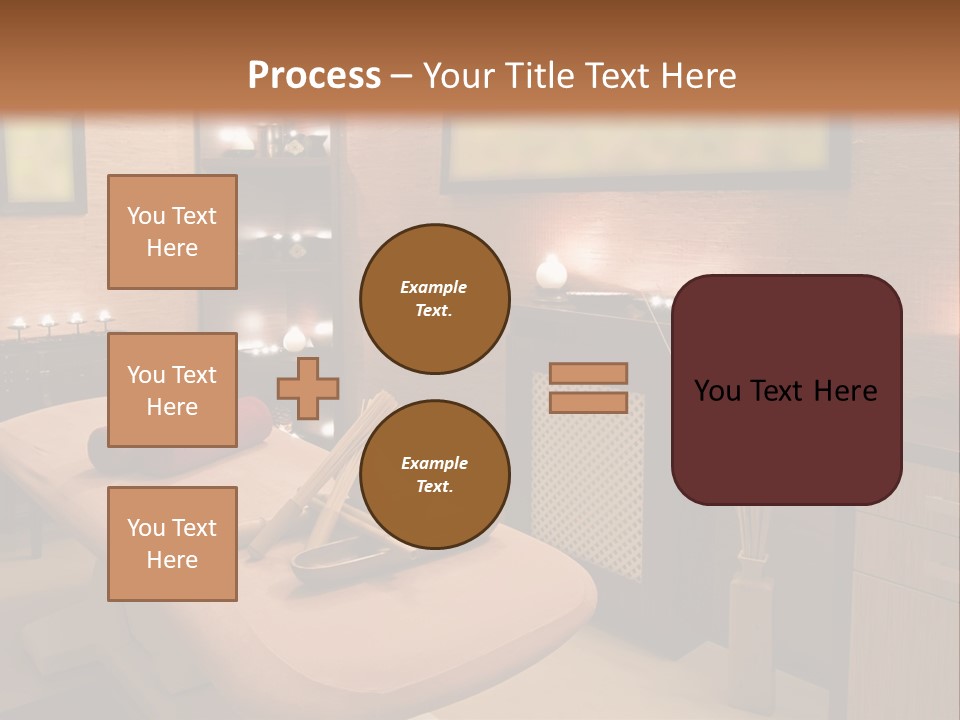 Process – Your Title Text Here

You Text Here

You Text Here

You Text Here

Example Text.

Example Text.

You Text Here